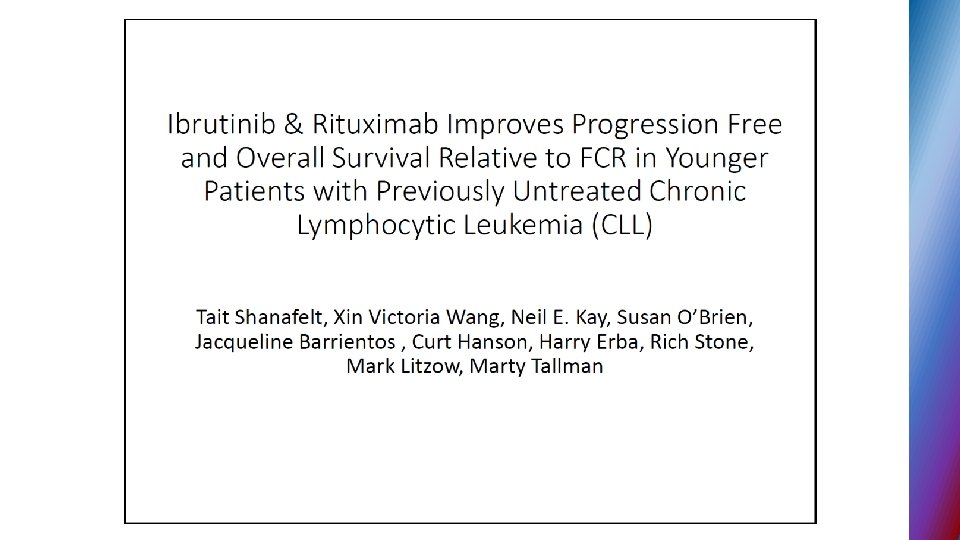 Ibrutinib & Rituximab Improves Progression Free and Overall Survival Relative to FCR in Younger Patients with Previously Untreated Chronic Lymphocytic Leukemia (CLL)

Tait Shanafelt, Xin Victoria Wang, Neil E. Kay, Susan O'Brien, Jacqueline Barrientos , Curt Hanson, Harry Erba, Rich Stone, Mark Litzow, Marty Tallman